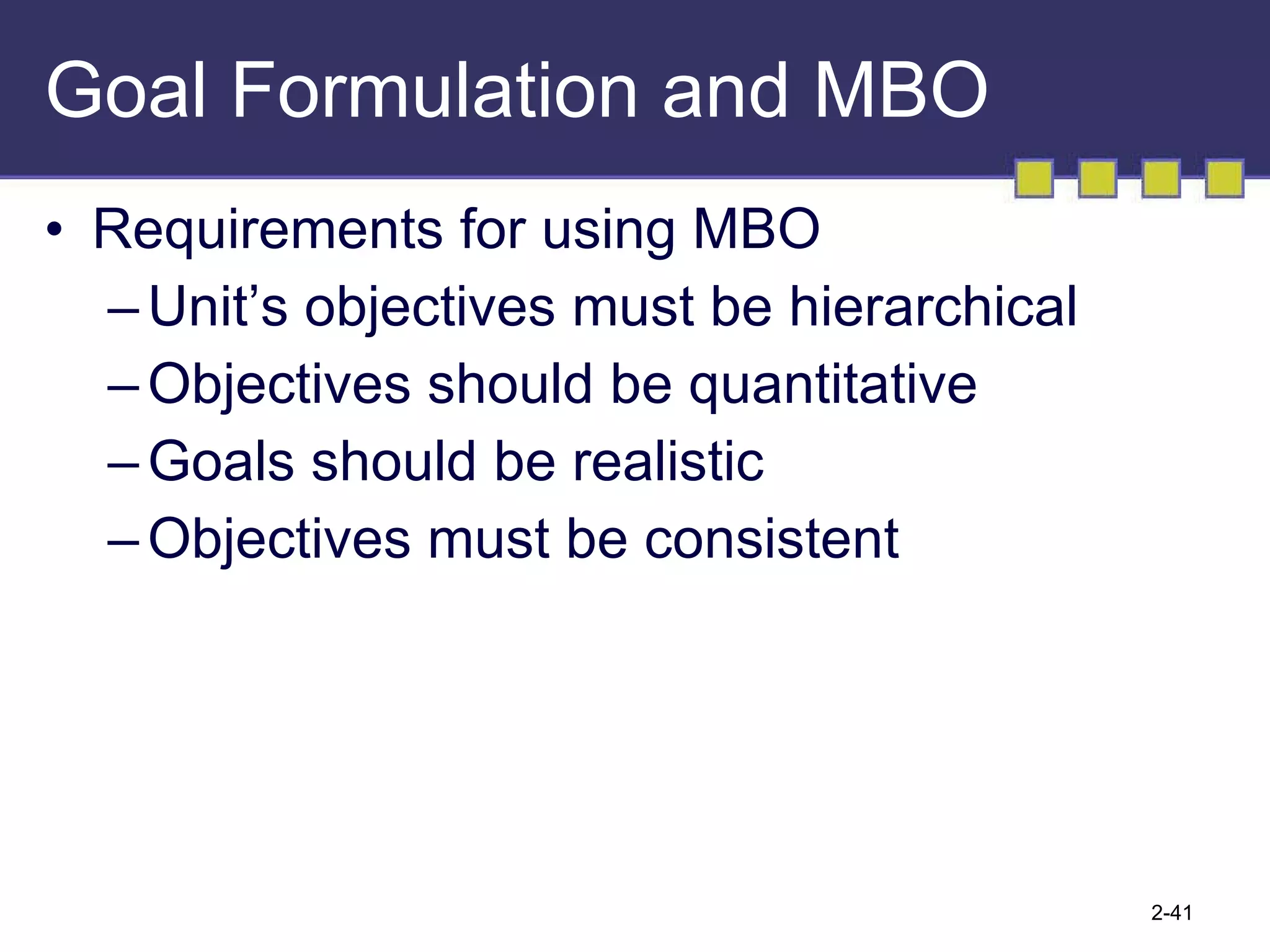 Goal Formulation and MBO

• Requirements for using MBO
– Unit’s objectives must be hierarchical
– Objectives should be quantitative
– Goals should be realistic
– Objectives must be consistent

2-41